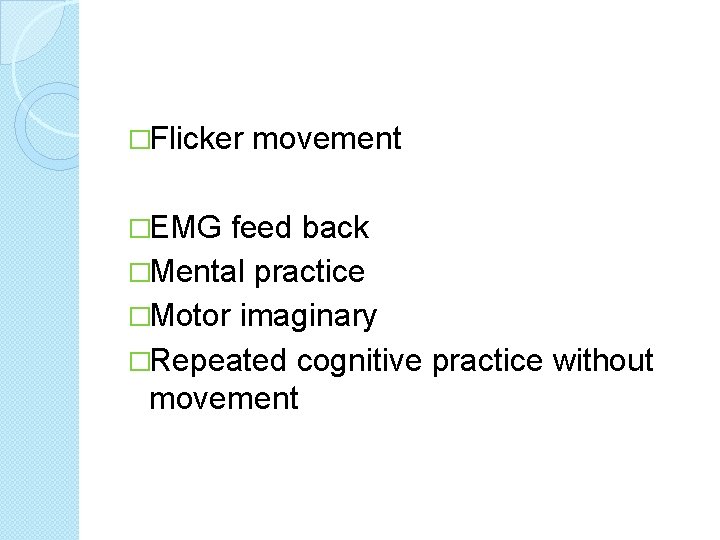 □Flicker movement

□EMG feed back
□Mental practice
□Motor imaginary
□Repeated cognitive practice without movement